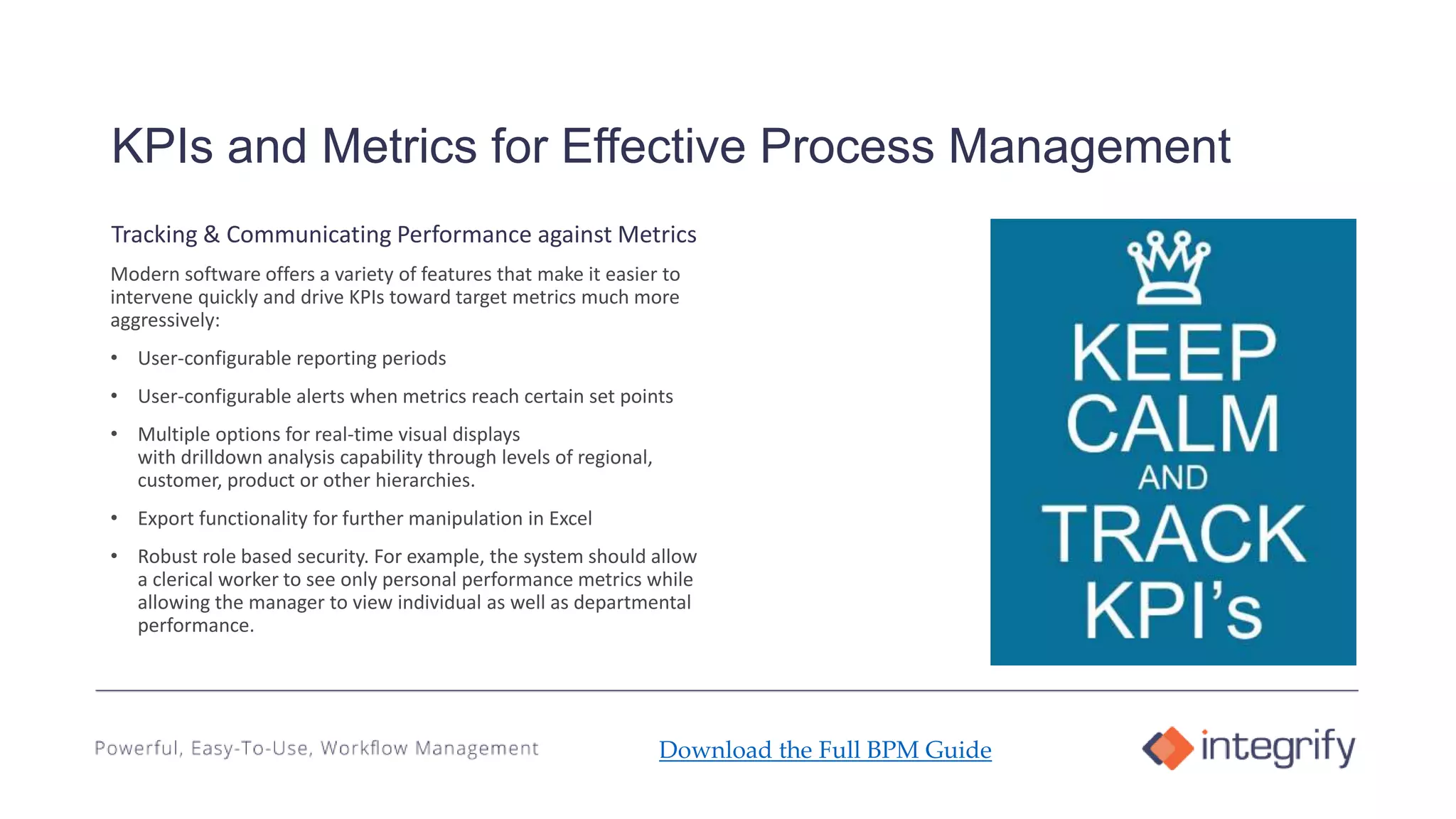 KPIs and Metrics for Effective Process Management

Tracking & Communicating Performance against Metrics

Modern software offers a variety of features that make it easier to intervene quickly and drive KPIs toward target metrics much more aggressively:

• User-configurable reporting periods

• User-configurable alerts when metrics reach certain set points

• Multiple options for real-time visual displays with drilldown analysis capability through levels of regional, customer, product or other hierarchies.

• Export functionality for further manipulation in Excel

• Robust role based security. For example, the system should allow a clerical worker to see only personal performance metrics while allowing the manager to view individual as well as departmental performance.

KEEP CALM AND TRACK KPI's

Powerful, Easy-To-Use, Workflow Management

Download the Full BPM Guide

integrify